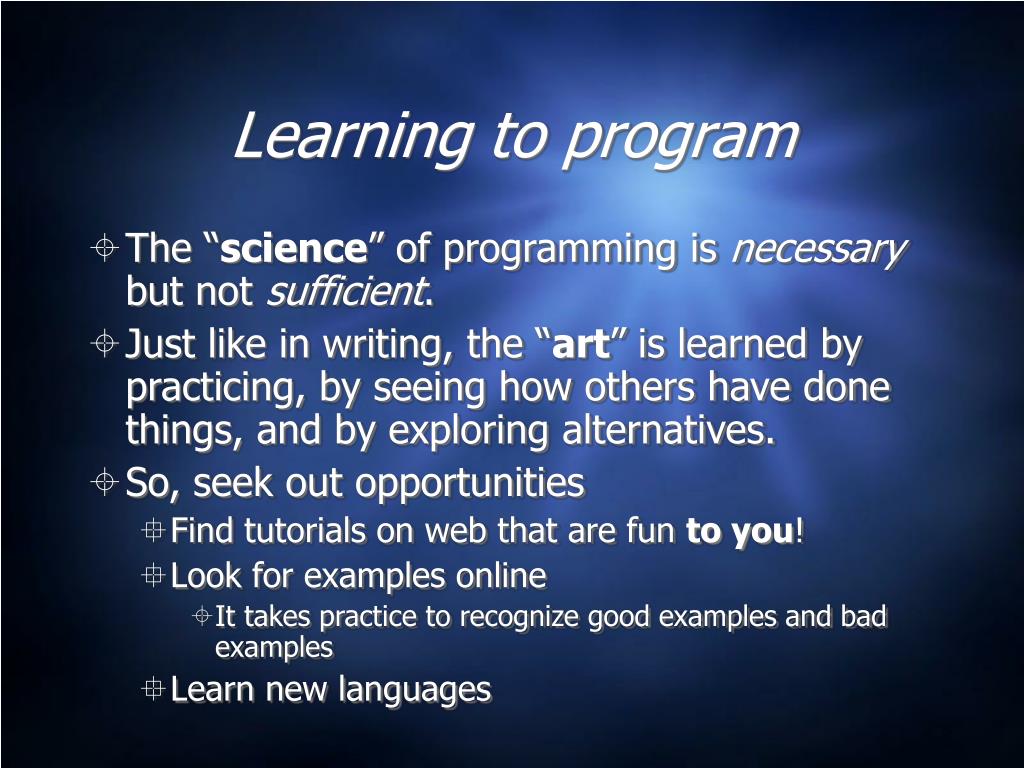 Learning to program

The “science” of programming is necessary but not sufficient.

Just like in writing, the “art” is learned by practicing, by seeing how others have done things, and by exploring alternatives.

So, seek out opportunities

Find tutorials on web that are fun to you!

Look for examples online

It takes practice to recognize good examples and bad examples

Learn new languages